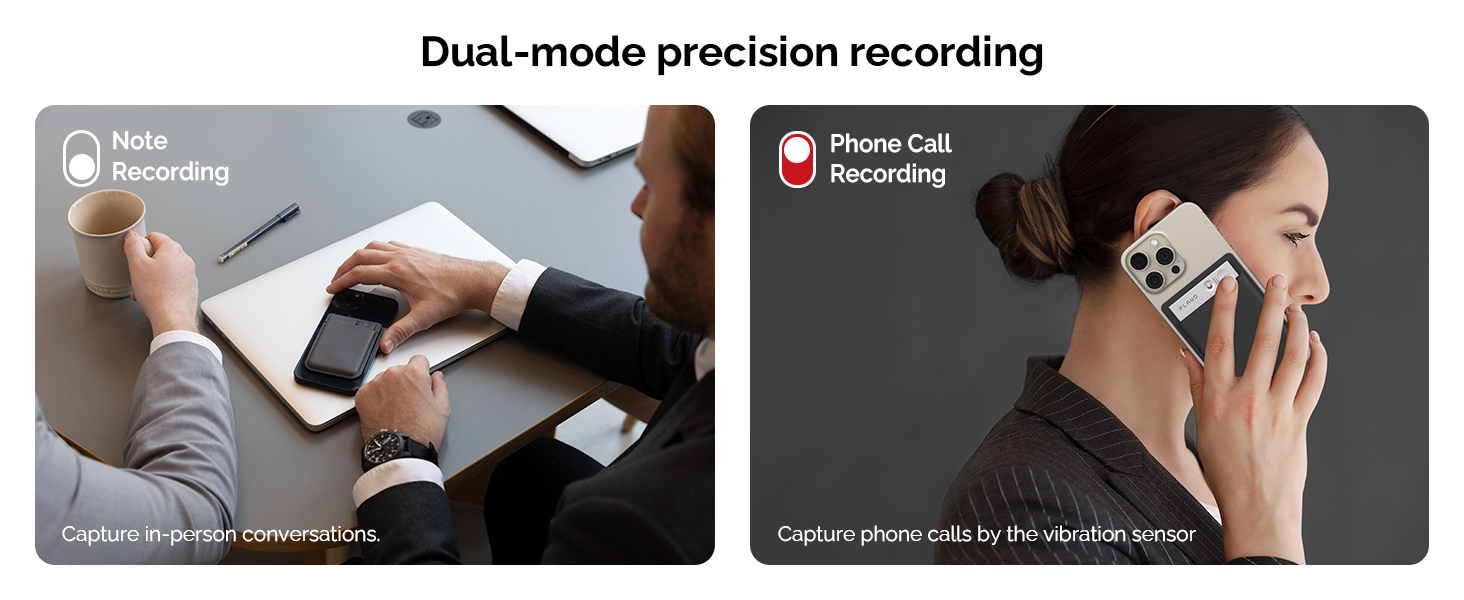 Dual-mode precision recording

Note Recording

Capture in-person conversations.

Phone Call Recording

PLAUD

Capture phone calls by the vibration sensor